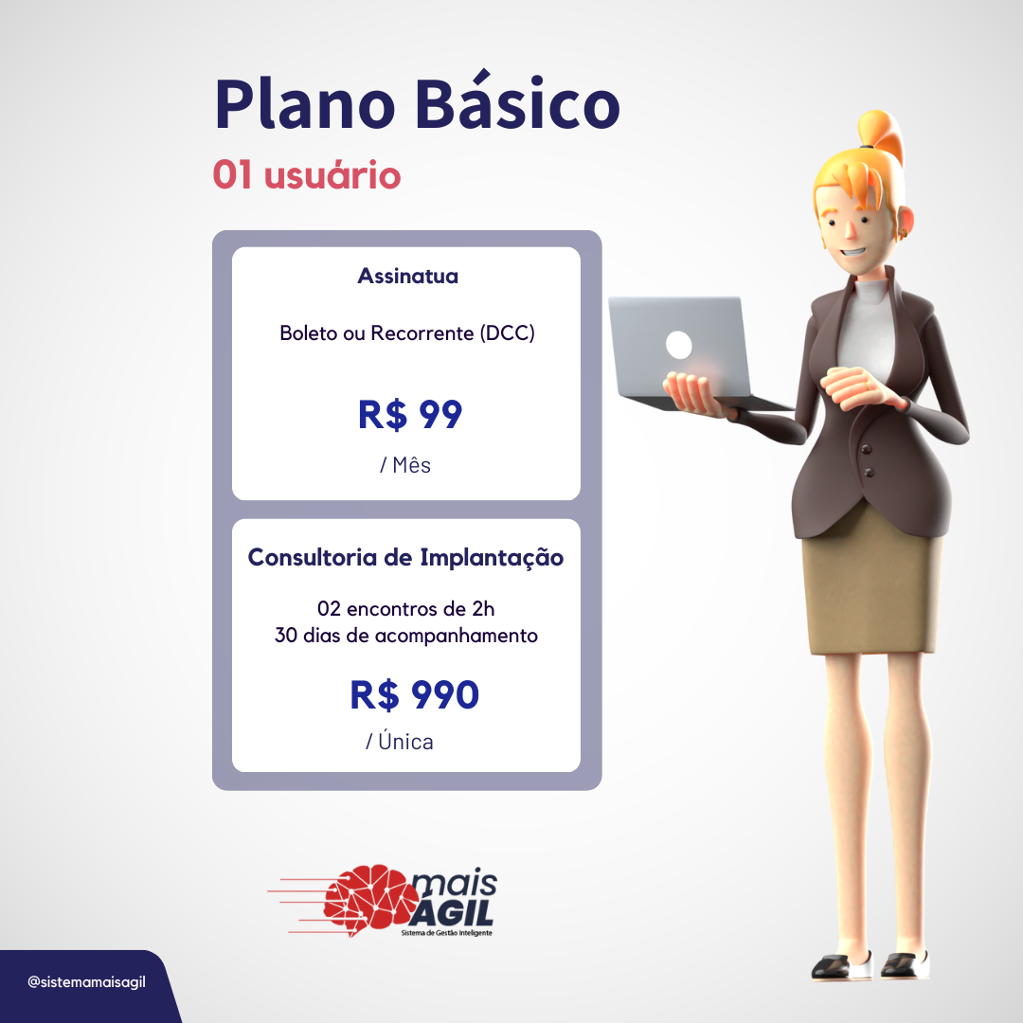 Plano Básico
01 usuário

Assinatua

Boleto ou Recorrente (DCC)

R$ 99
/ Mês

Consultoria de Implantação

02 encontros de 2h
30 dias de acompanhamento

R$ 990
/ Única

mais
AGIL
Sistema de Gestão Inteligente

@sistemamaisagil